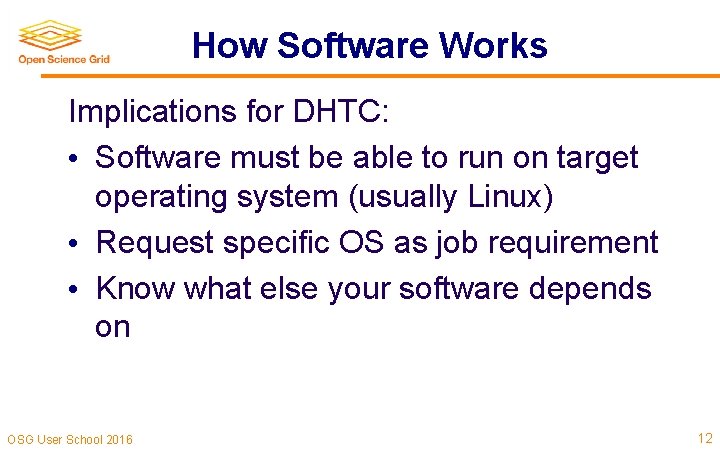 Open Science Grid

How Software Works

Implications for DHTC:

• Software must be able to run on target operating system (usually Linux)
• Request specific OS as job requirement
• Know what else your software depends on

OSG User School 2016

12